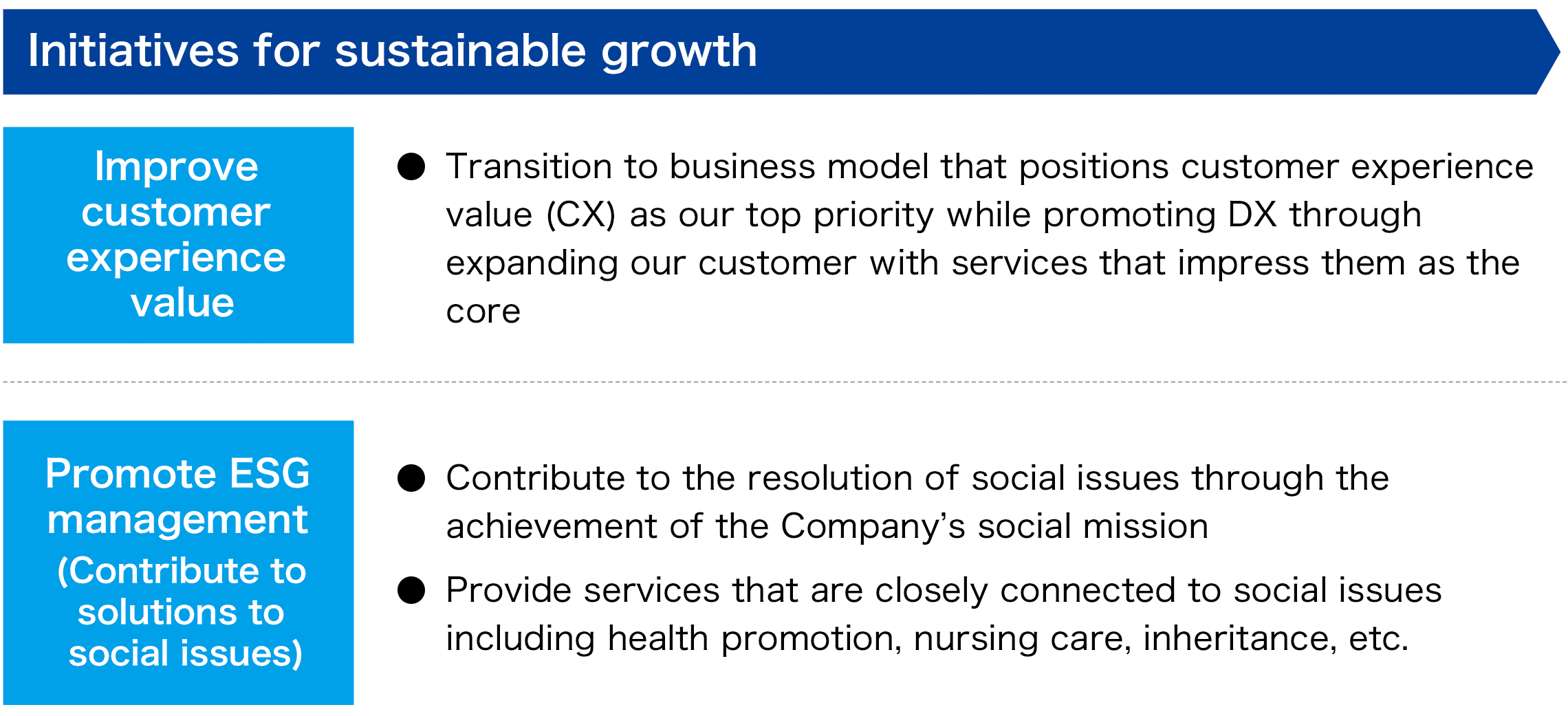 Initiatives for sustainable growth

Improve customer experience value

● Transition to business model that positions customer experience value (CX) as our top priority while promoting DX through expanding our customer with services that impress them as the core

Promote ESG management (Contribute to solutions to social issues)

● Contribute to the resolution of social issues through the achievement of the Company's social mission

● Provide services that are closely connected to social issues including health promotion, nursing care, inheritance, etc.